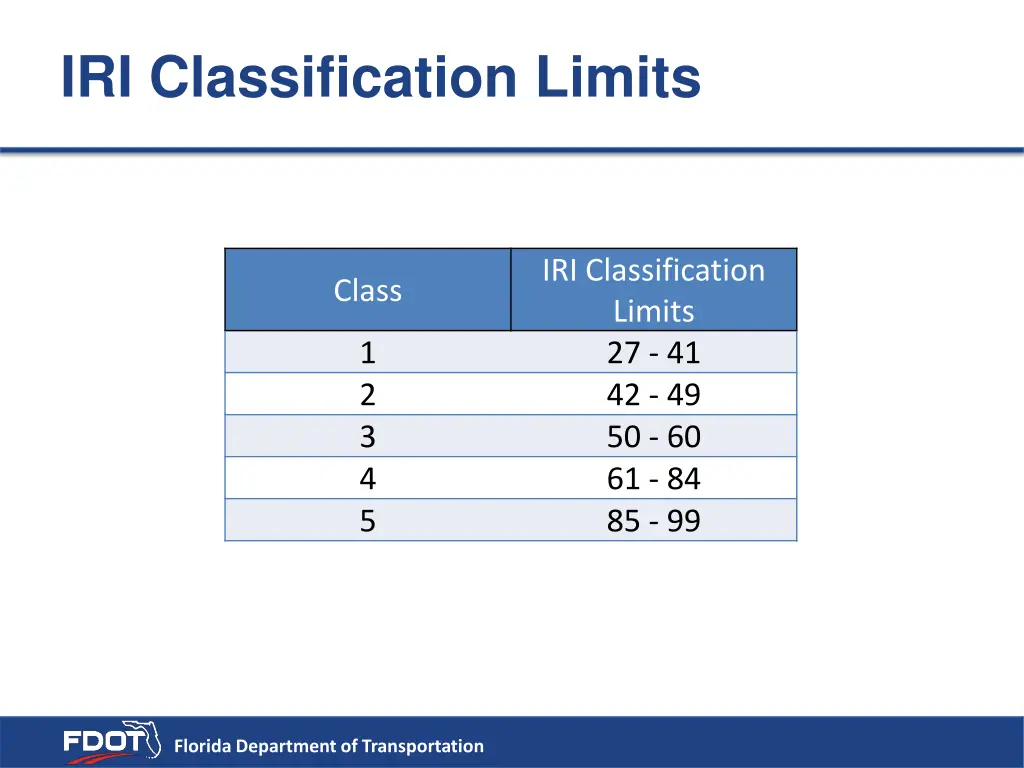 IRI Classification Limits

| Class | IRI Classification Limits |
|---|---|
| 1 | 27 - 41 |
| 2 | 42 - 49 |
| 3 | 50 - 60 |
| 4 | 61 - 84 |
| 5 | 85 - 99 |

FDOT

Florida Department of Transportation